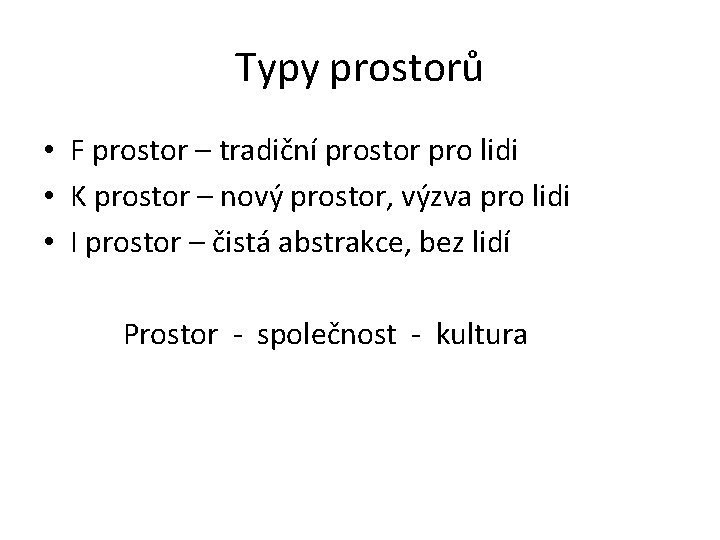 Typy prostorů

• F prostor – tradiční prostor pro lidi
• K prostor – nový prostor, výzva pro lidi
• I prostor – čistá abstrakce, bez lidí

Prostor - společnost - kultura